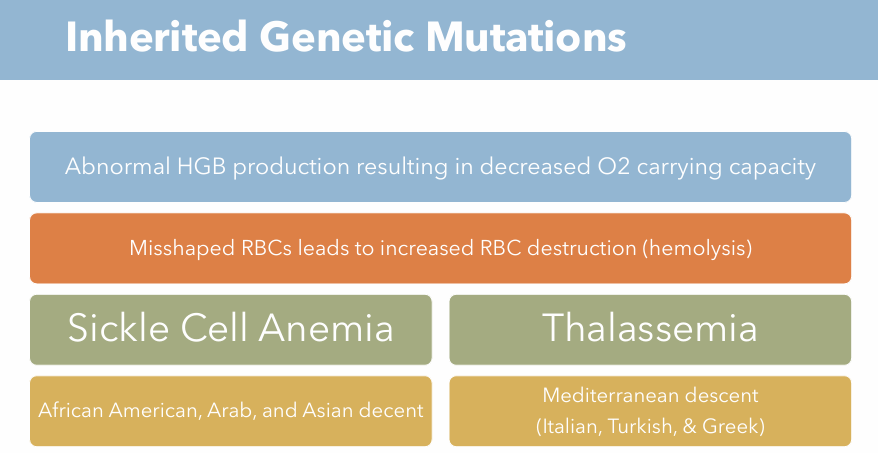 Inherited Genetic Mutations

Abnormal HGB production resulting in decreased O2 carrying capacity

Misshaped RBCs leads to increased RBC destruction (hemolysis)

Sickle Cell Anemia

African American, Arab, and Asian decent

Thalassemia

Mediterranean descent (Italian, Turkish, & Greek)